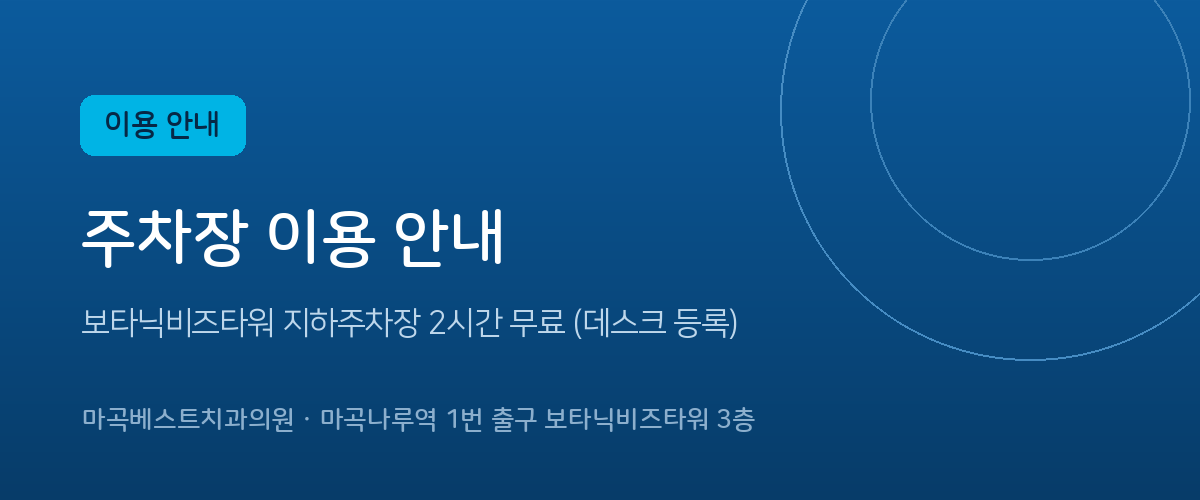 이용 안내

주차장 이용 안내

보타닉비즈타워 지하주차장 2시간 무료 (데스크 등록)

마곡베스트치과의원 · 마곡나루역 1번 출구 보타닉비즈타워 3층